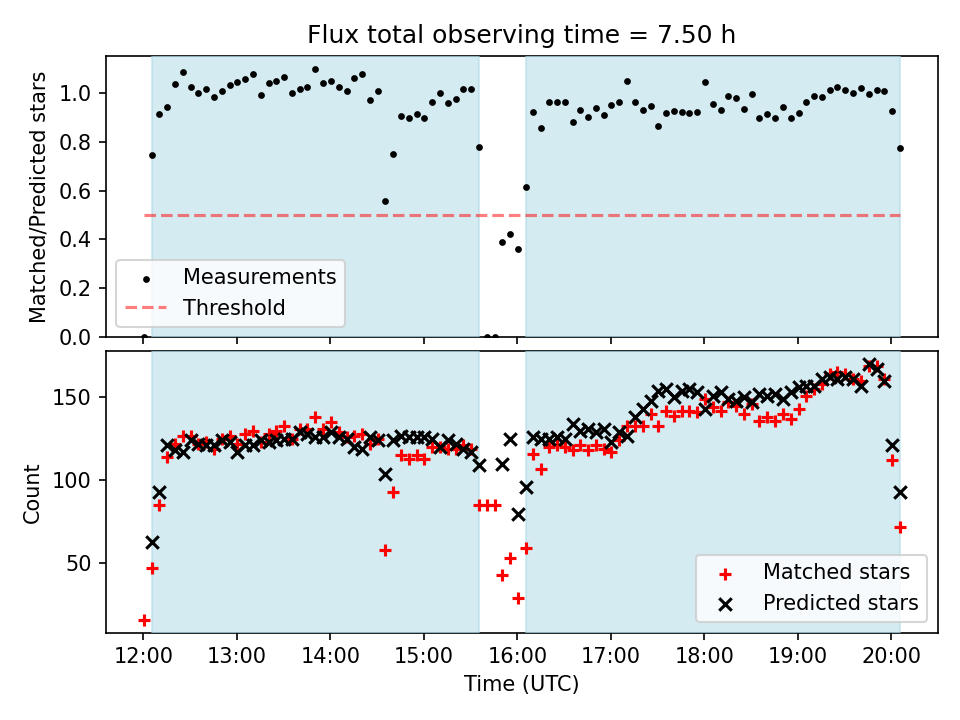 Flux total observing time = 7.50 h

Matched/Predicted stars

1.0
0.8
0.6
0.4
0.2
0.0

Measurements
Threshold

Count

150
100
50

Matched stars
Predicted stars

12:00
13:00
14:00
15:00
16:00
17:00
18:00
19:00
20:00

Time (UTC)